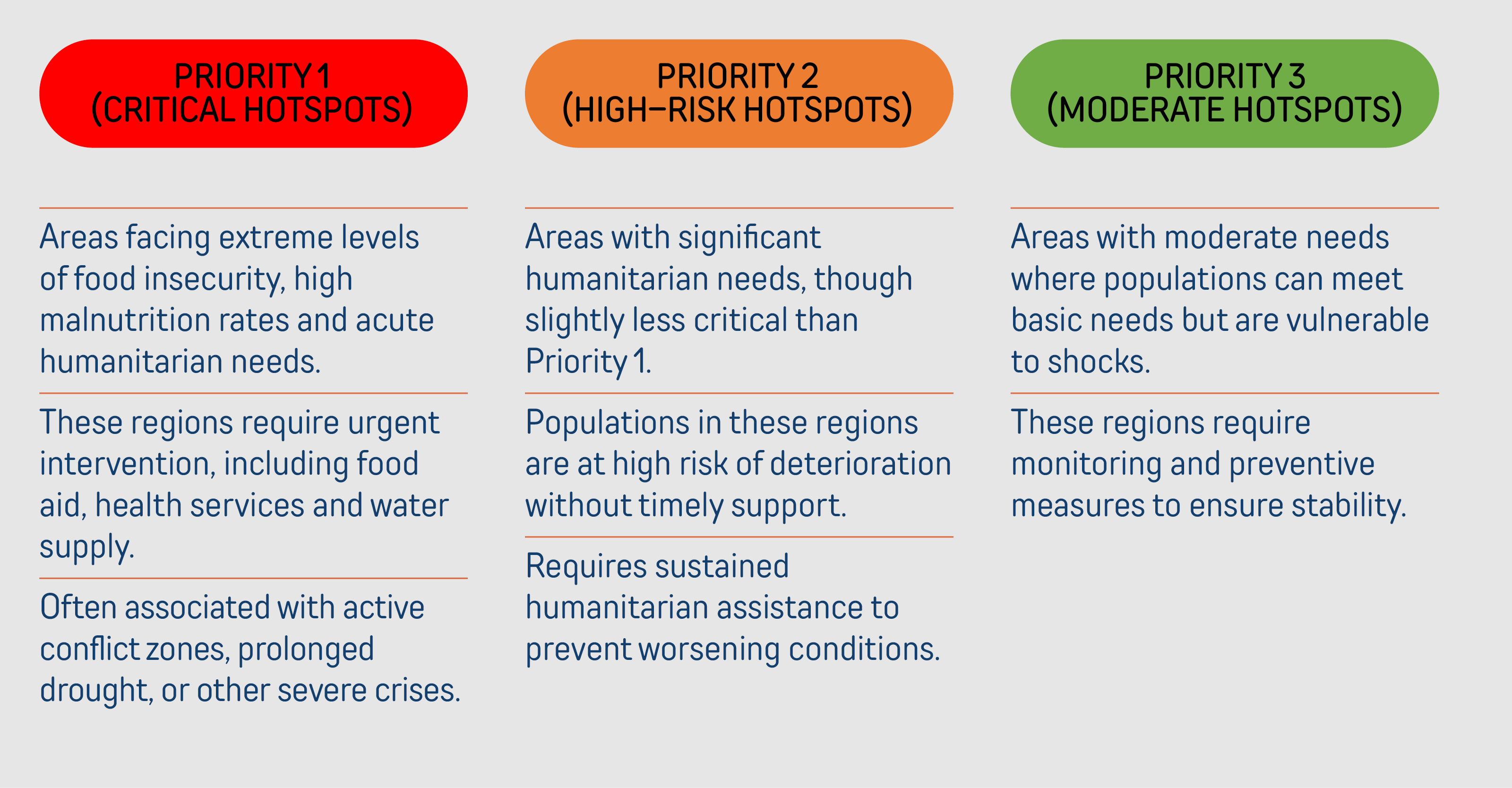 PRIORITY 1
(CRITICAL HOTSPOTS)

Areas facing extreme levels of food insecurity, high malnutrition rates and acute humanitarian needs.

These regions require urgent intervention, including food aid, health services and water supply.

Often associated with active conflict zones, prolonged drought, or other severe crises.

PRIORITY 2
(HIGH–RISK HOTSPOTS)

Areas with significant humanitarian needs, though slightly less critical than Priority 1.

Populations in these regions are at high risk of deterioration without timely support.

Requires sustained humanitarian assistance to prevent worsening conditions.

PRIORITY 3
(MODERATE HOTSPOTS)

Areas with moderate needs where populations can meet basic needs but are vulnerable to shocks.

These regions require monitoring and preventive measures to ensure stability.